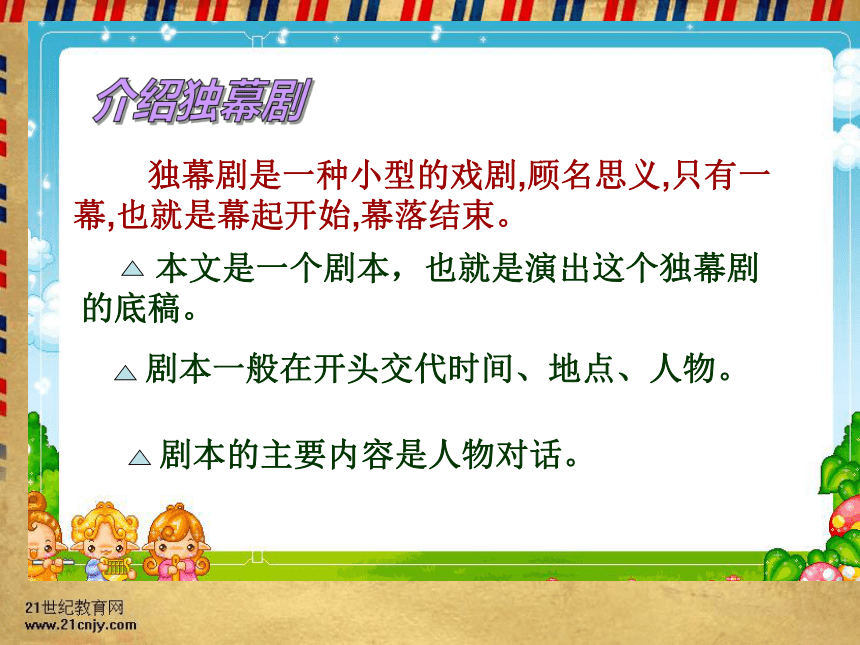 介绍独幕剧

独幕剧是一种小型的戏剧,顾名思义,只有一幕,也就是幕起开始,幕落结束。

△ 本文是一个剧本，也就是演出这个独幕剧的底稿。

△ 剧本一般在开头交代时间、地点、人物。

△ 剧本的主要内容是人物对话。

21世纪教育网
www.21cnjy.com